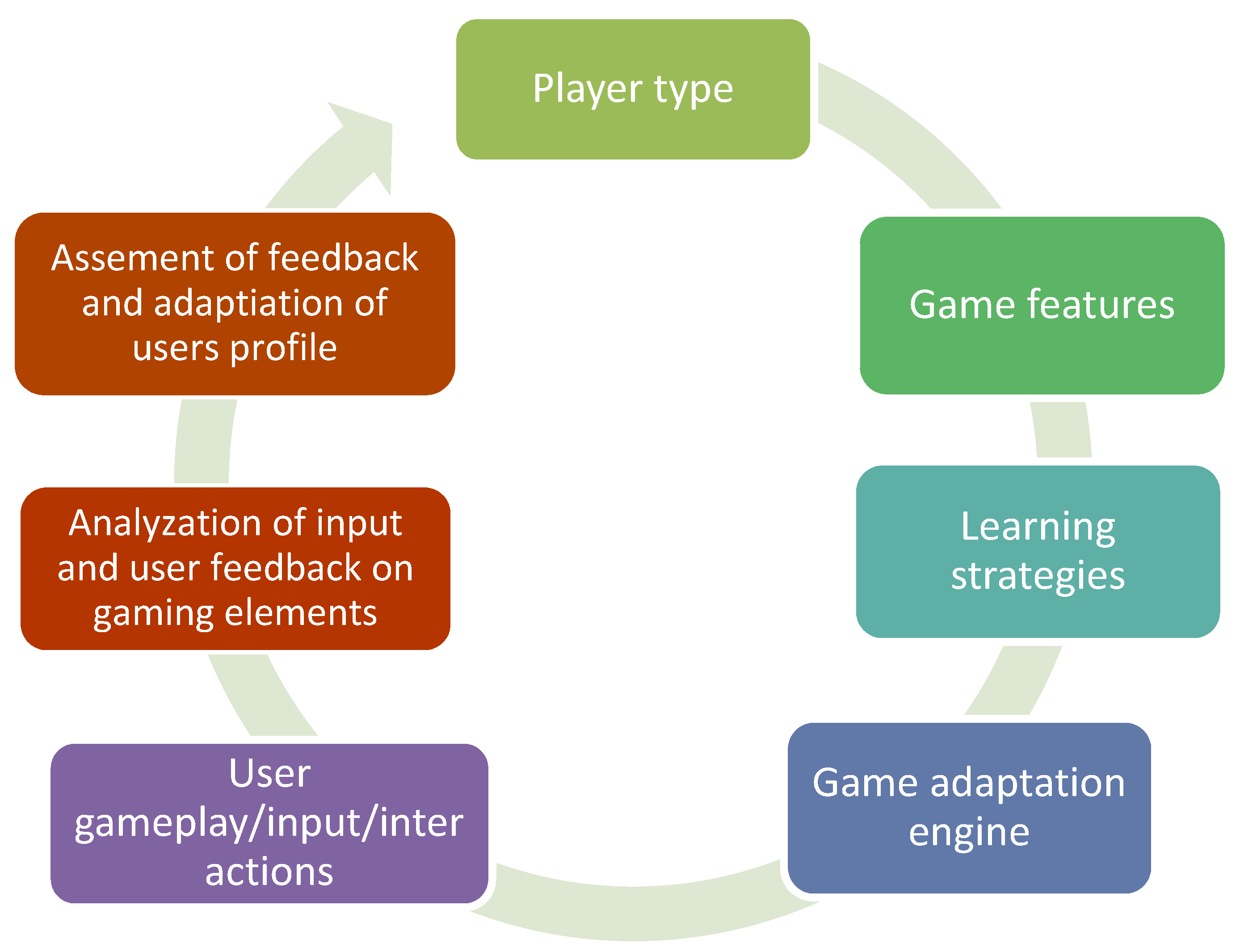 Player type

Game features

Learning strategies

Game adaptation engine

User gameplay/input/inter actions

Analyzation of input and user feedback on gaming elements

Assement of feedback and adaptiation of users profile